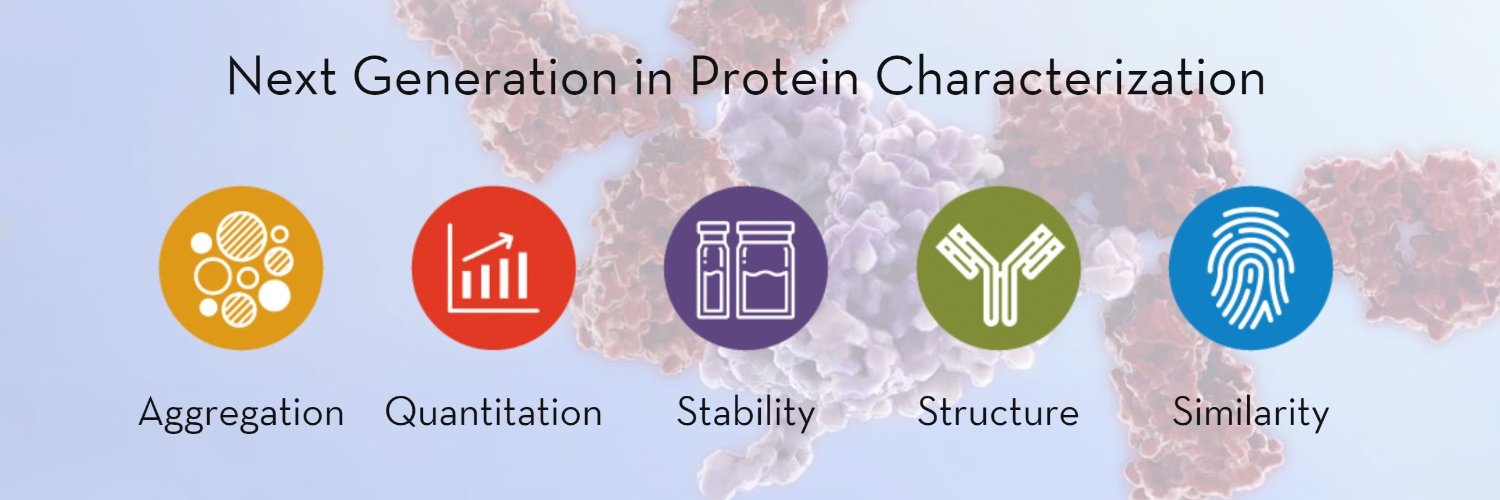 Next Generation in Protein Characterization

Aggregation Quantitation Stability Structure Similarity